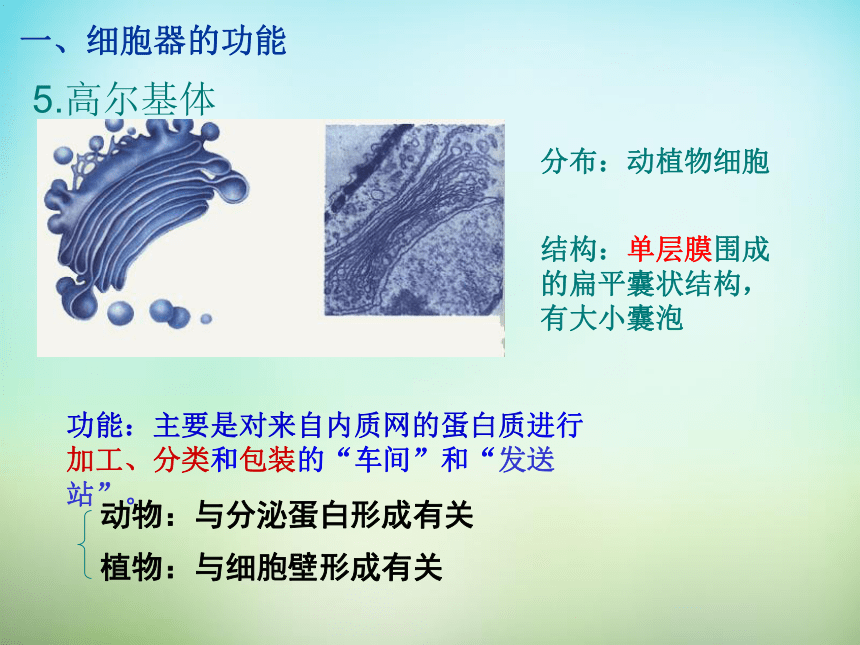 一、细胞器的功能

5.高尔基体

分布：动植物细胞

结构：单层膜围成的扁平囊状结构，有大小囊泡

功能：主要是对来自内质网的蛋白质进行加工、分类和包装的“车间”和“发送站”。

动物：与分泌蛋白形成有关

植物：与细胞壁形成有关